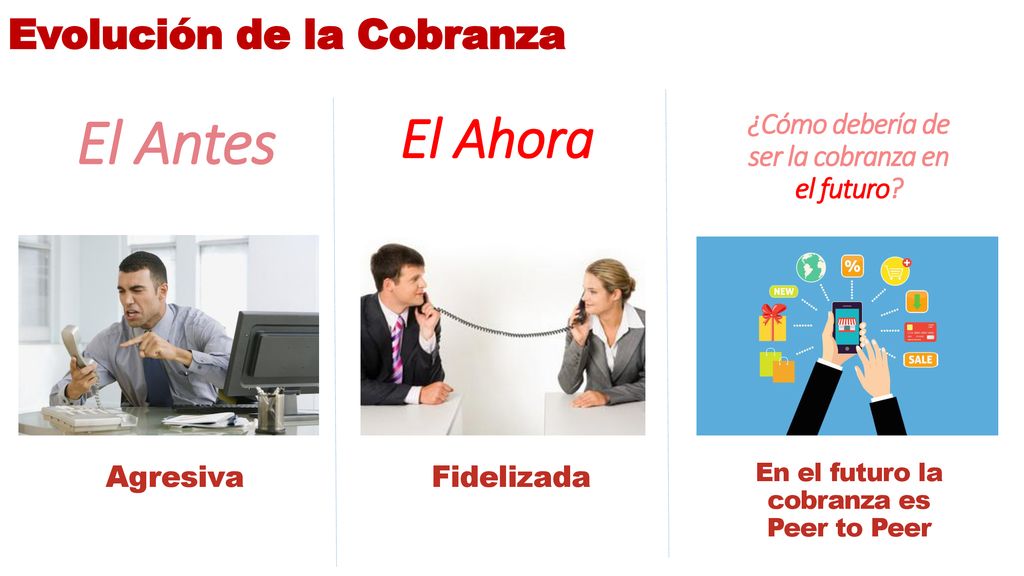 Evolución de la Cobranza

El Antes

Agresiva

El Ahora

Fidelizada

¿Cómo debería de ser la cobranza en el futuro?

NEW

%

SALE

En el futuro la cobranza es Peer to Peer